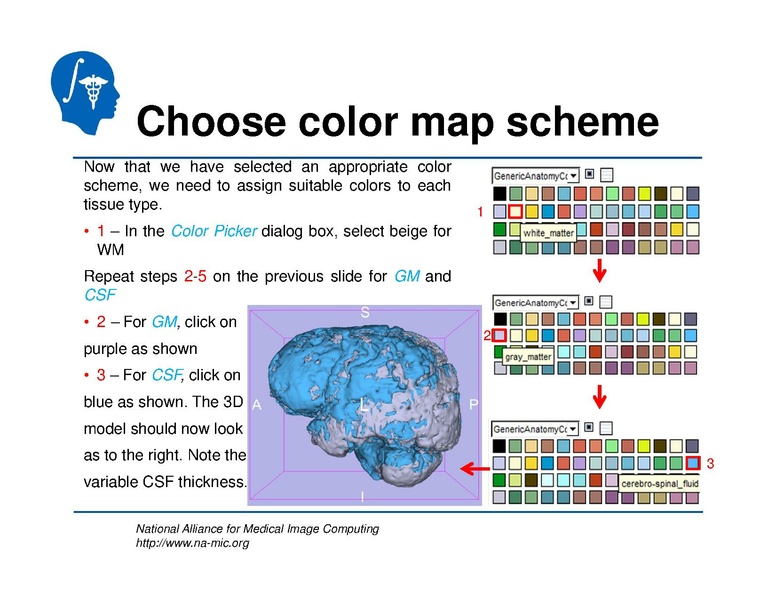 Choose color map scheme

Now that we have selected an appropriate color scheme, we need to assign suitable colors to each tissue type.

• 1 – In the Color Picker dialog box, select beige for WM

Repeat steps 2-5 on the previous slide for GM and CSF

• 2 – For GM, click on purple as shown

• 3 – For CSF, click on blue as shown. The 3D model should now look as to the right. Note the variable CSF thickness.

S
A
L
P
I

GenericAnatomyCc
1
white_matter

GenericAnatomyCc
2
gray_matter

GenericAnatomyCc
3
cerebro-spinal_fluid

National Alliance for Medical Image Computing
http://www.na-mic.org